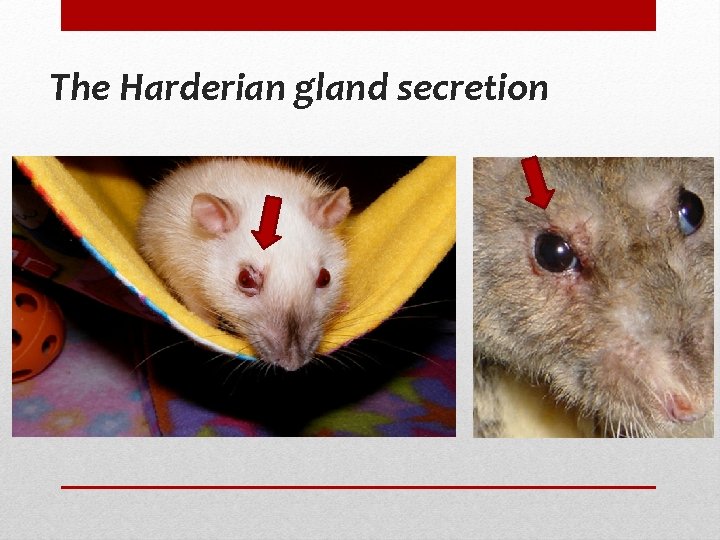 The Harderian gland secretion